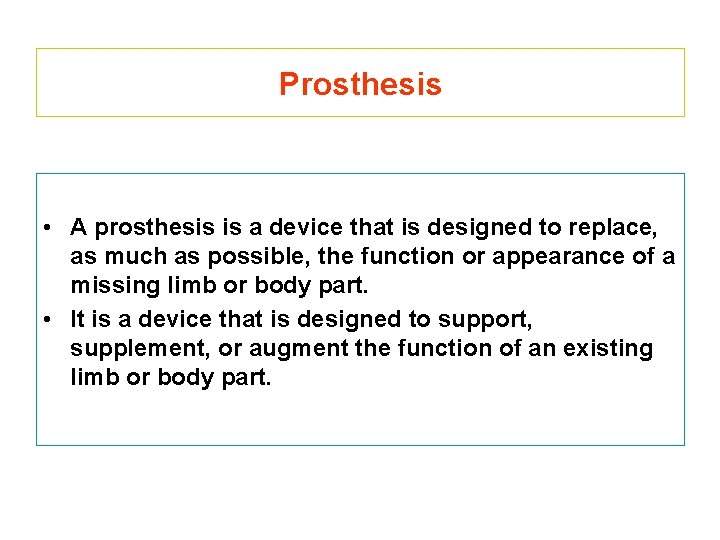 Prosthesis

• A prosthesis is a device that is designed to replace, as much as possible, the function or appearance of a missing limb or body part.
• It is a device that is designed to support, supplement, or augment the function of an existing limb or body part.